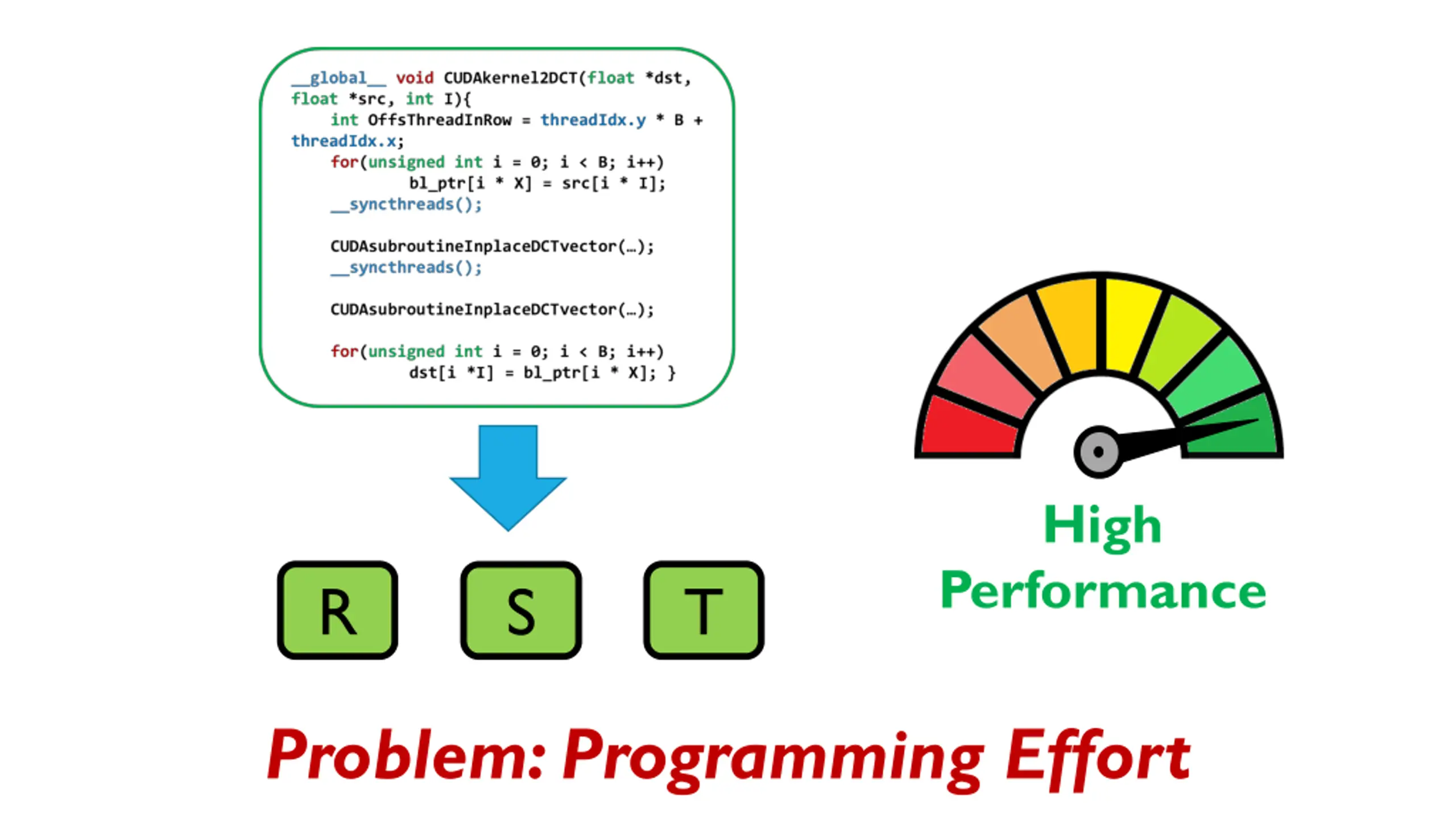 __global__ void CUDAkernel2DCT(float *dst, float *src, int I){
    int OffsThreadInRow = threadIdx.y * B + threadIdx.x;
    for(unsigned int i = 0; i < B; i++)
            bl_ptr[i * X] = src[i * I];
    __syncthreads();

    CUDAsubroutineInplaceDCTvector(…);
    __syncthreads();

    CUDAsubroutineInplaceDCTvector(…);

    for(unsigned int i = 0; i < B; i++)
            dst[i *I] = bl_ptr[i * X]; }

R

S

T

High Performance

Problem: Programming Effort